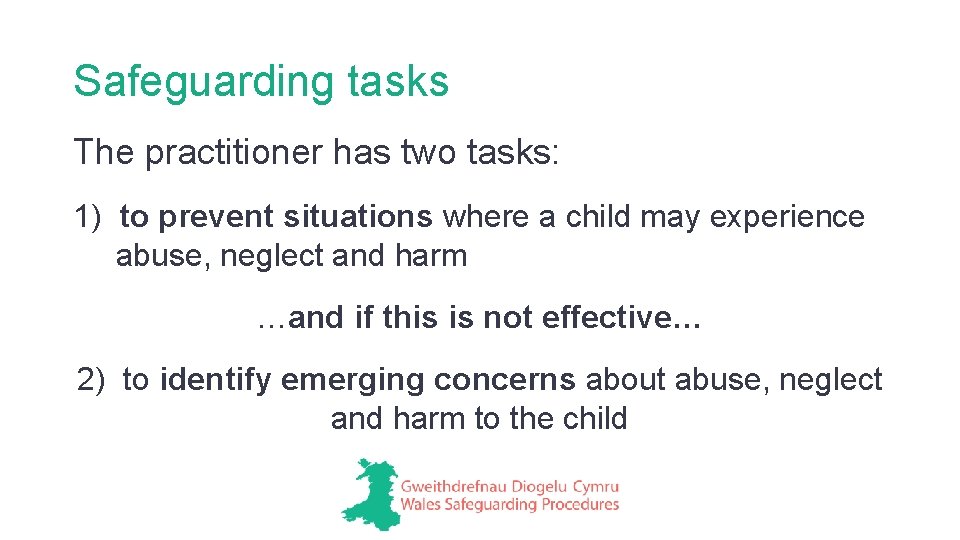 Safeguarding tasks

The practitioner has two tasks:

1) to prevent situations where a child may experience abuse, neglect and harm

…and if this is not effective…

2) to identify emerging concerns about abuse, neglect and harm to the child

Gweithdrefnau Diogelu Cymru
Wales Safeguarding Procedures